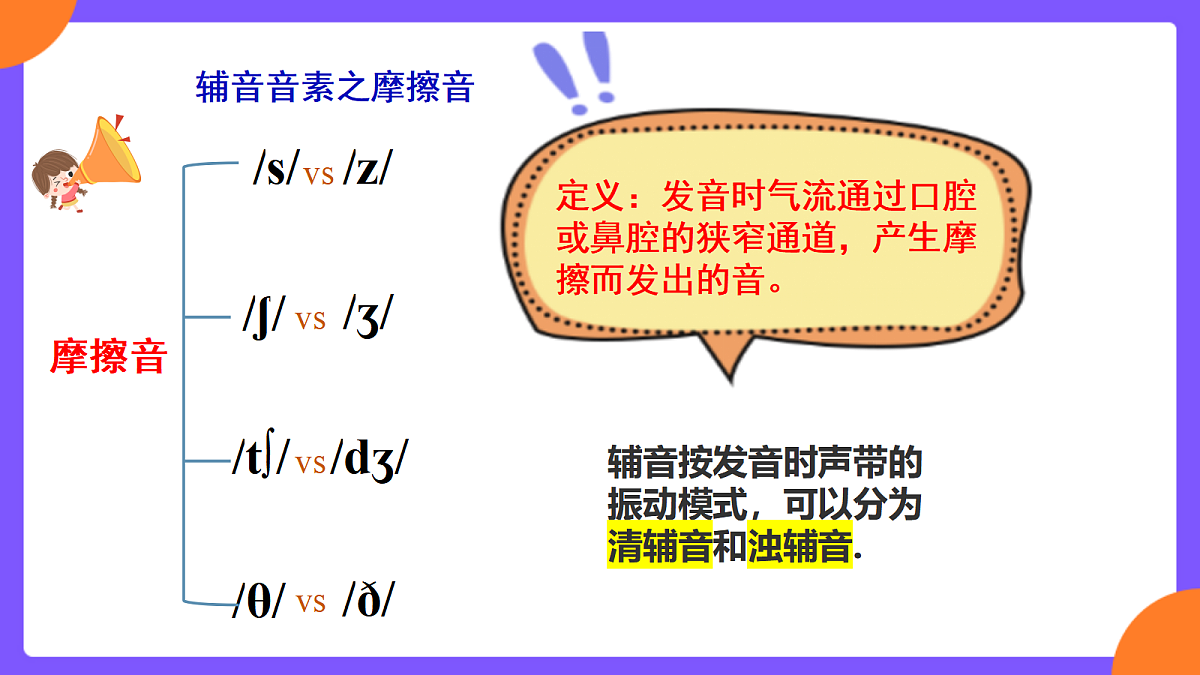 辅音音素之摩擦音

摩擦音

/s/ vs /z/

/ʃ/ vs /ʒ/

/tʃ/ vs /dʒ/

/θ/ vs /ð/

定义：发音时气流通过口腔或鼻腔的狭窄通道，产生摩擦而发出的音。

辅音按发音时声带的振动模式，可以分为清辅音和浊辅音.